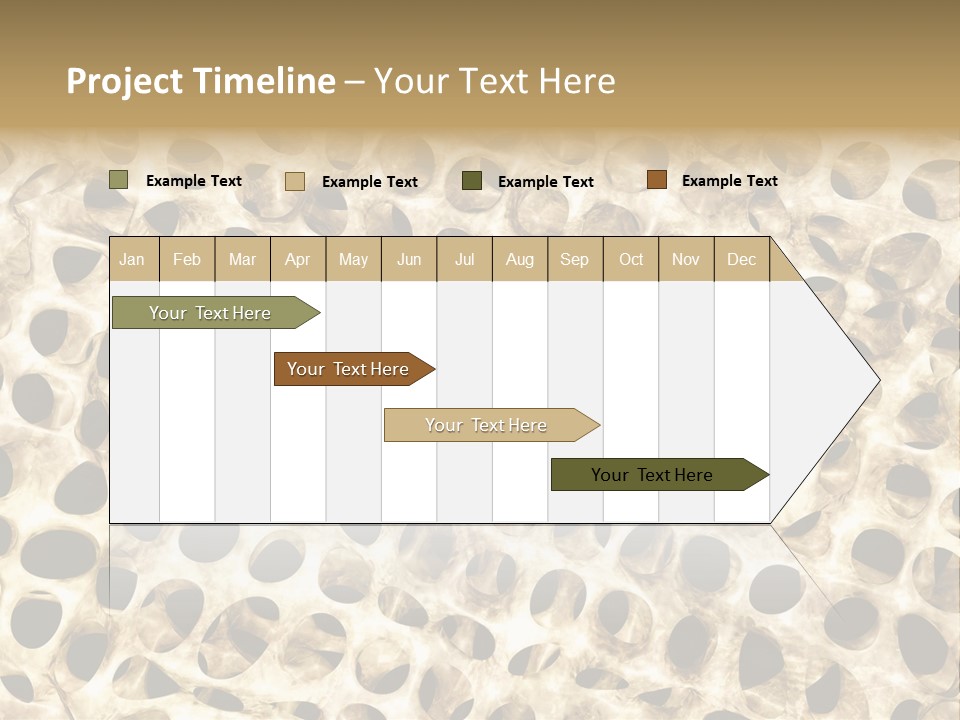 Project Timeline – Your Text Here

Example Text Example Text Example Text Example Text

| Jan | Feb | Mar | Apr | May | Jun | Jul | Aug | Sep | Oct | Nov | Dec |
|---|---|---|---|---|---|---|---|---|---|---|---|

Your Text Here

Your Text Here

Your Text Here

Your Text Here